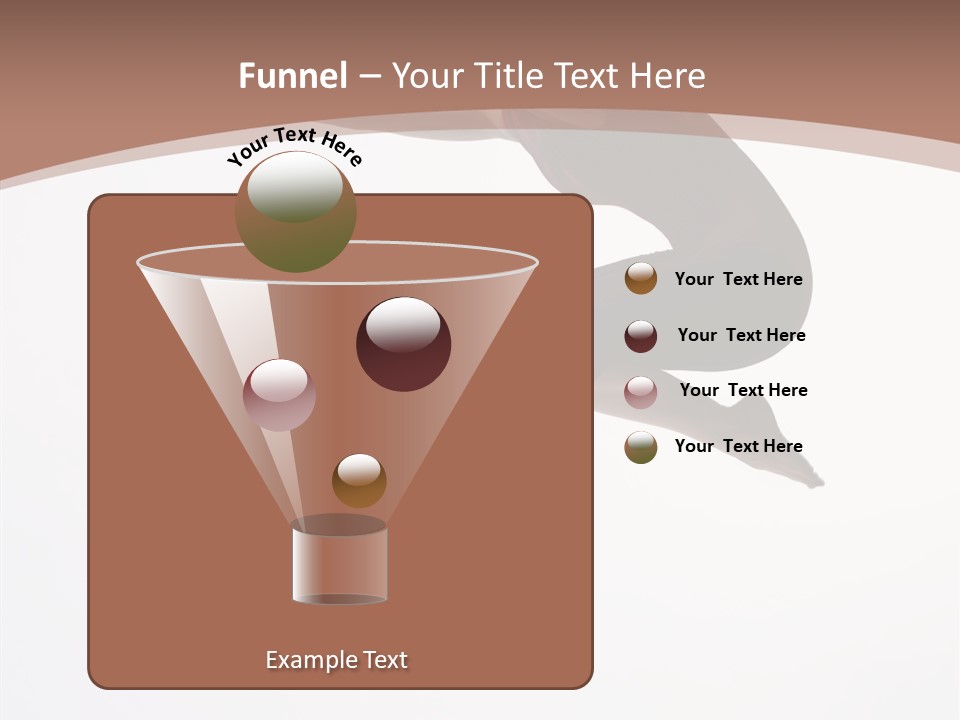 Funnel – Your Title Text Here

Your Text Here

Your Text Here

Your Text Here

Your Text Here

Your Text Here

Example Text